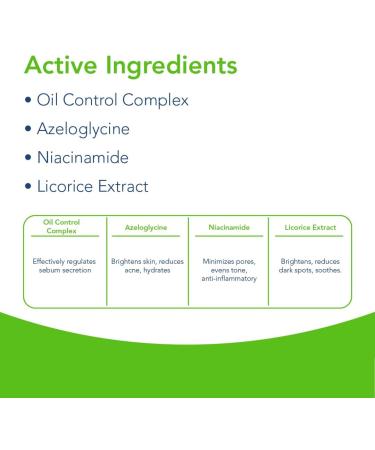 Active Ingredients

• Oil Control Complex
• Azeloglycine
• Niacinamide
• Licorice Extract

| Oil Control Complex | Azeloglycine | Niacinamide | Licorice Extract |
|---|---|---|---|
| Effectively regulates sebum secretion | Brightens skin, reduces acne, hydrates | Minimizes pores, evens tone, anti-inflammatory | Brightens, reduces dark spots, soothes. |